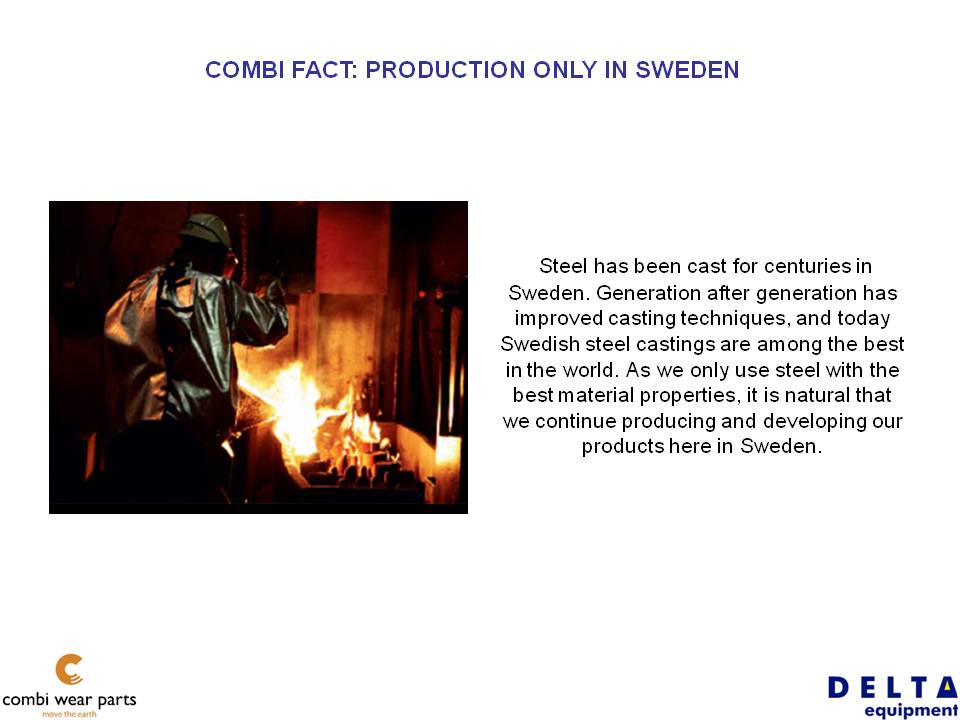 COMBI FACT: PRODUCTION ONLY IN SWEDEN

Steel has been cast for centuries in Sweden. Generation after generation has improved casting techniques, and today Swedish steel castings are among the best in the world. As we only use steel with the best material properties, it is natural that we continue producing and developing our products here in Sweden.

combi wear parts
move the earth

DELTA
equipment